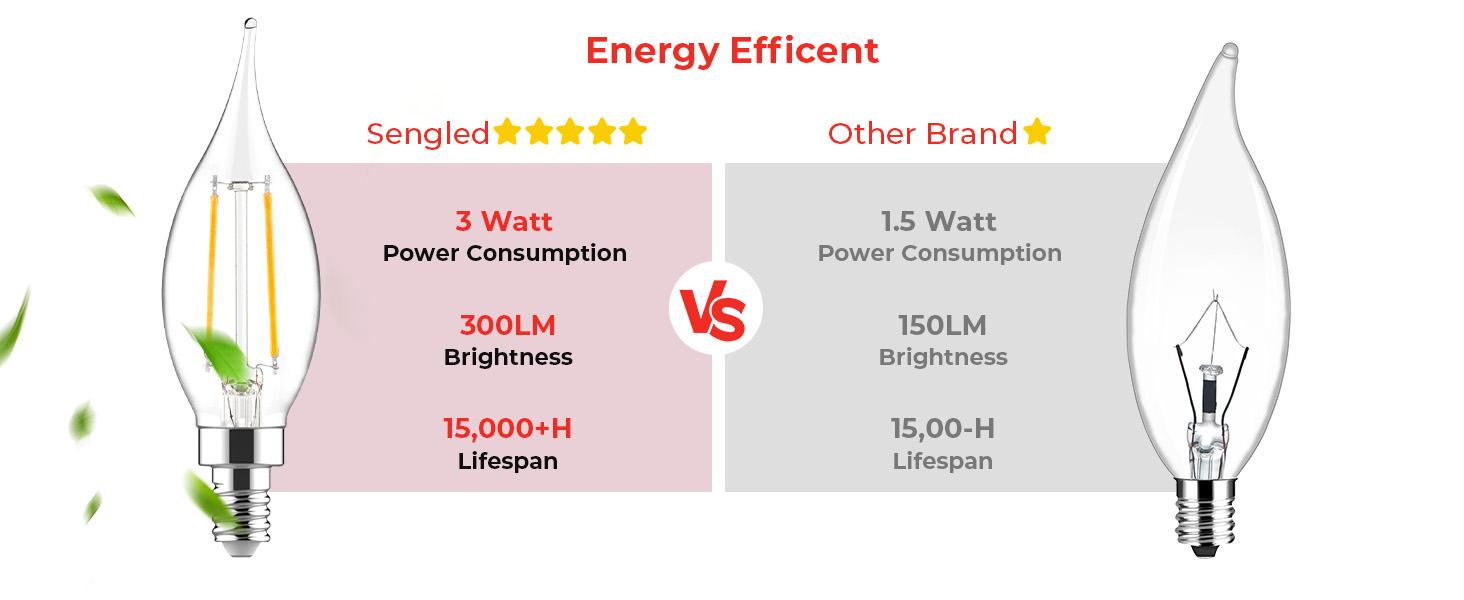 Energy Efficent

Sengled

3 Watt
Power Consumption

300LM
Brightness

15,000+H
Lifespan

VS

Other Brand

1.5 Watt
Power Consumption

150LM
Brightness

15,00-H
Lifespan